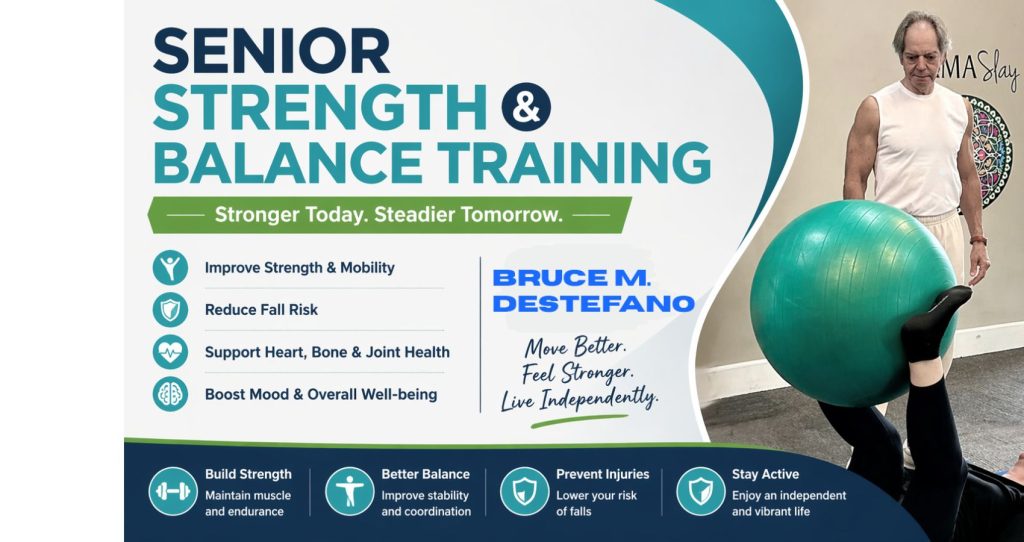 SENIOR STRENGTH & BALANCE TRAINING

Stronger Today. Steadier Tomorrow.

Improve Strength & Mobility

Reduce Fall Risk

Support Heart, Bone & Joint Health

Boost Mood & Overall Well-being

BRUCE M. DESTEFANO

Move Better. Feel Stronger. Live Independently.

MASlay

Build Strength
Maintain muscle and endurance

Better Balance
Improve stability and coordination

Prevent Injuries
Lower your risk of falls

Stay Active
Enjoy an independent and vibrant life